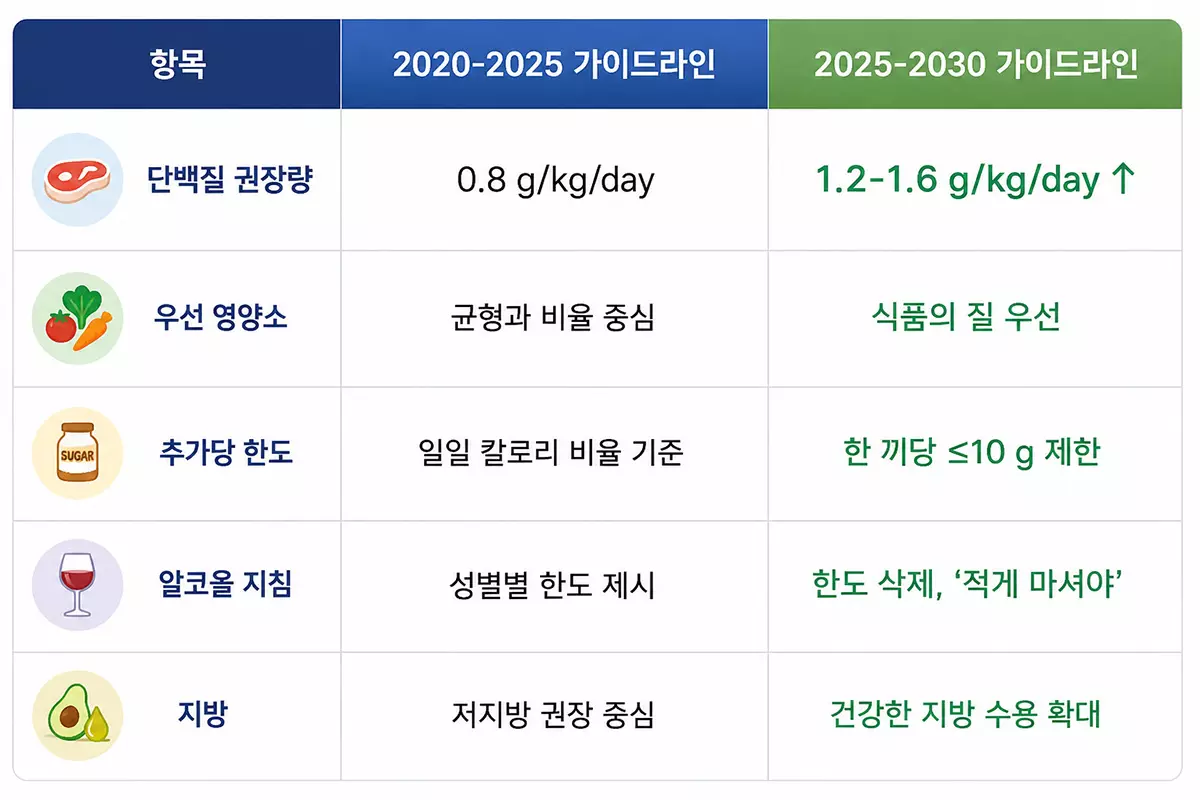 | 항목 | 2020-2025 가이드라인 | 2025-2030 가이드라인 |
|---|---|---|
| 단백질 권장량 | 0.8 g/kg/day | 1.2-1.6 g/kg/day ↑ |
| 우선 영양소 | 균형과 비율 중심 | 식품의 질 우선 |
| SUGAR 추가당 한도 | 일일 칼로리 비율 기준 | 한 끼당 ≤10 g 제한 |
| 알코올 지침 | 성별별 한도 제시 | 한도 삭제, ‘적게 마셔야’ |
| 지방 | 저지방 권장 중심 | 건강한 지방 수용 확대 |